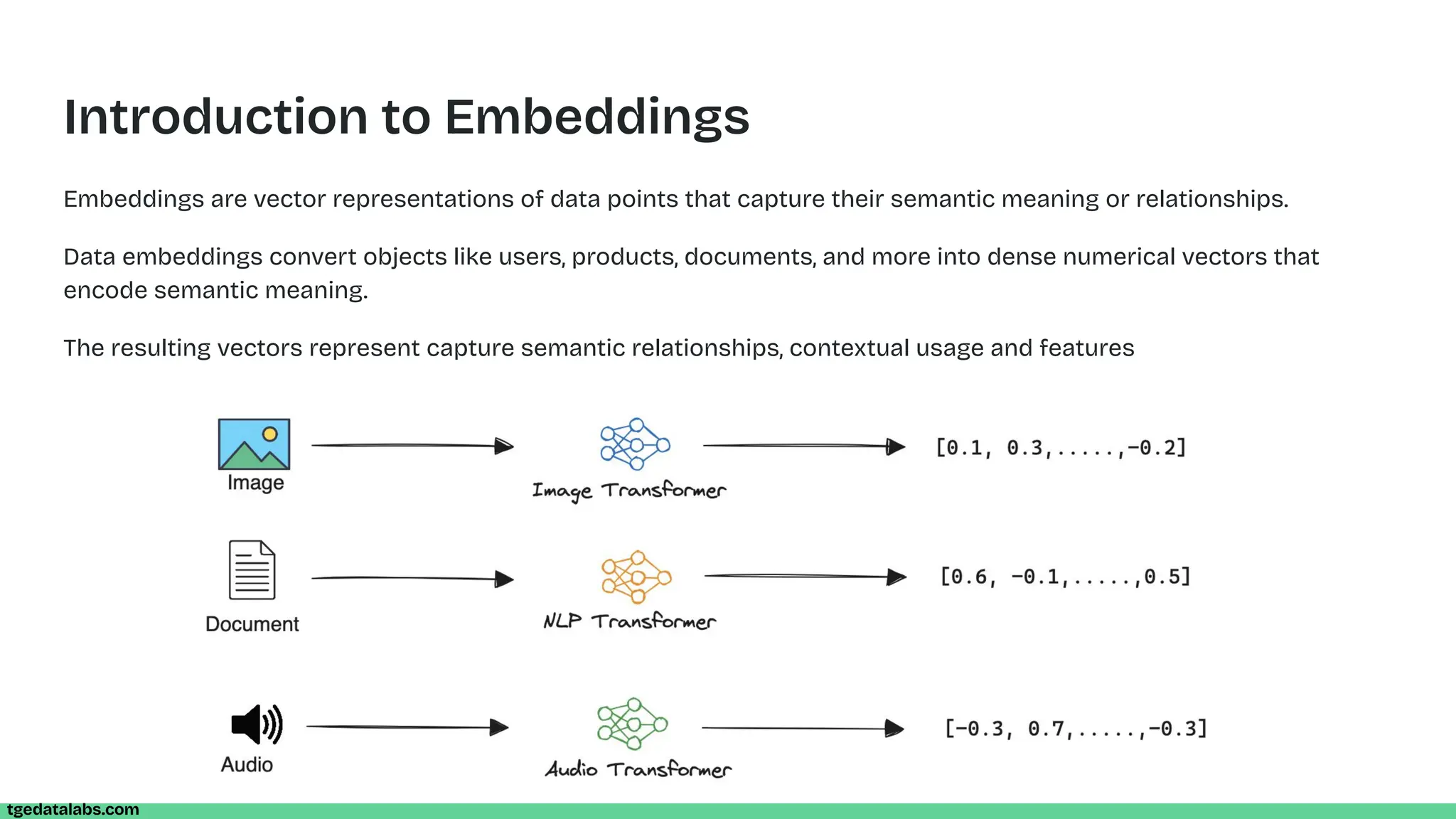 Introduction to Embeddings

Embeddings are vector representations of data points that capture their semantic meaning or relationships.

Data embeddings convert objects like users, products, documents, and more into dense numerical vectors that encode semantic meaning.

The resulting vectors represent capture semantic relationships, contextual usage and features

Image

Image Transformer

[0.1, 0.3,.....,-0.2]

Document

NLP Transformer

[0.6, -0.1,.....,0.5]

Audio

Audio Transformer

[-0.3, 0.7,.....,-0.3]

tgedatalabs.com